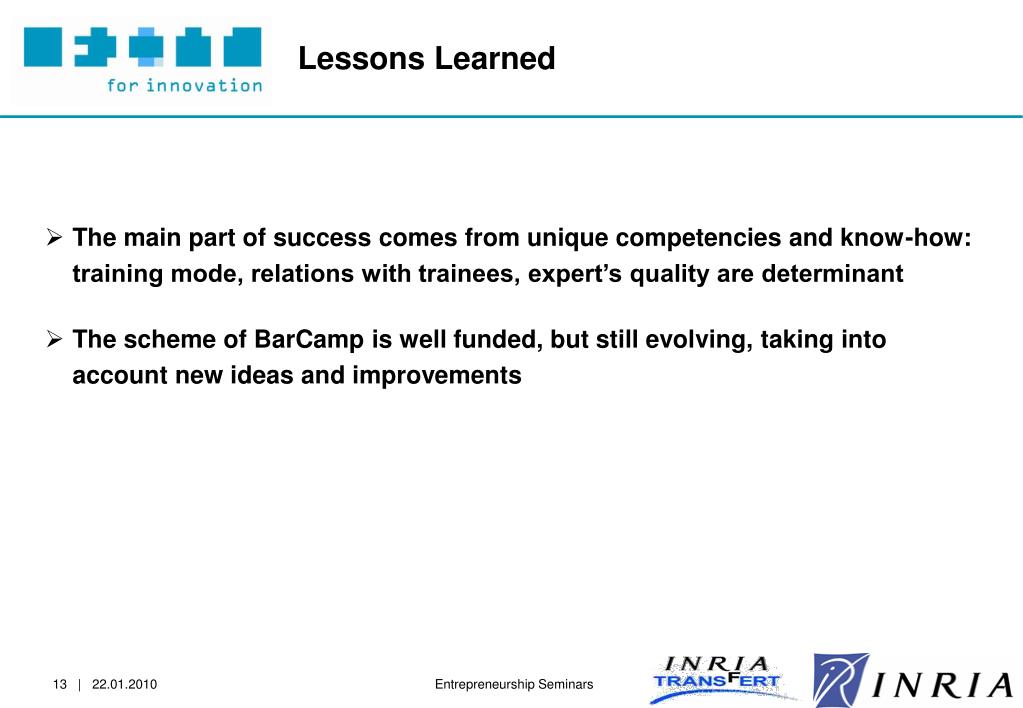 for innovation

Lessons Learned

➢ The main part of success comes from unique competencies and know-how: training mode, relations with trainees, expert's quality are determinant

➢ The scheme of BarCamp is well funded, but still evolving, taking into account new ideas and improvements

13 | 22.01.2010

Entrepreneurship Seminars

INRIA TRANSFERT

INRIA